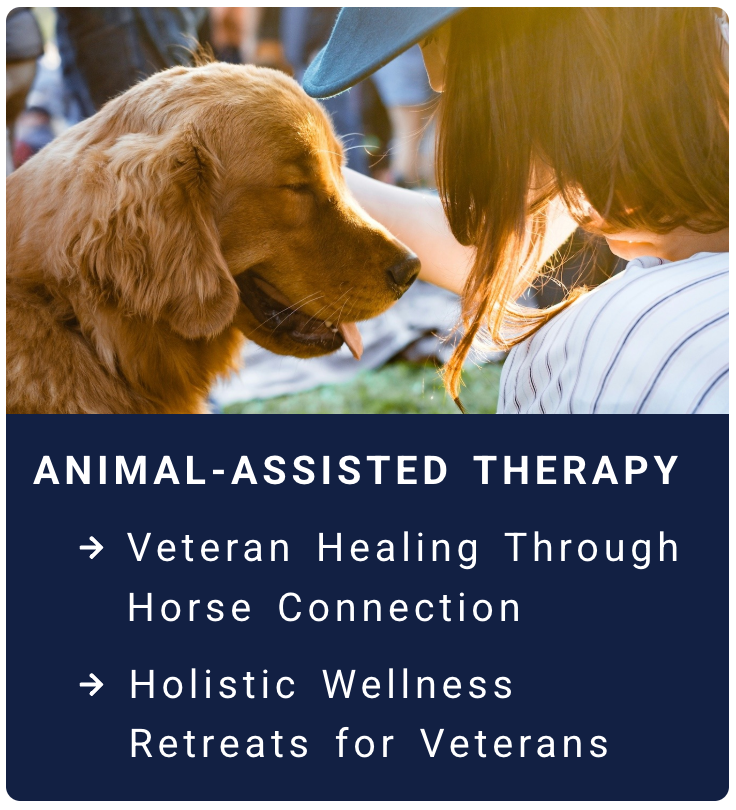 ANIMAL-ASSISTED THERAPY

→ Veteran Healing Through Horse Connection

→ Holistic Wellness Retreats for Veterans